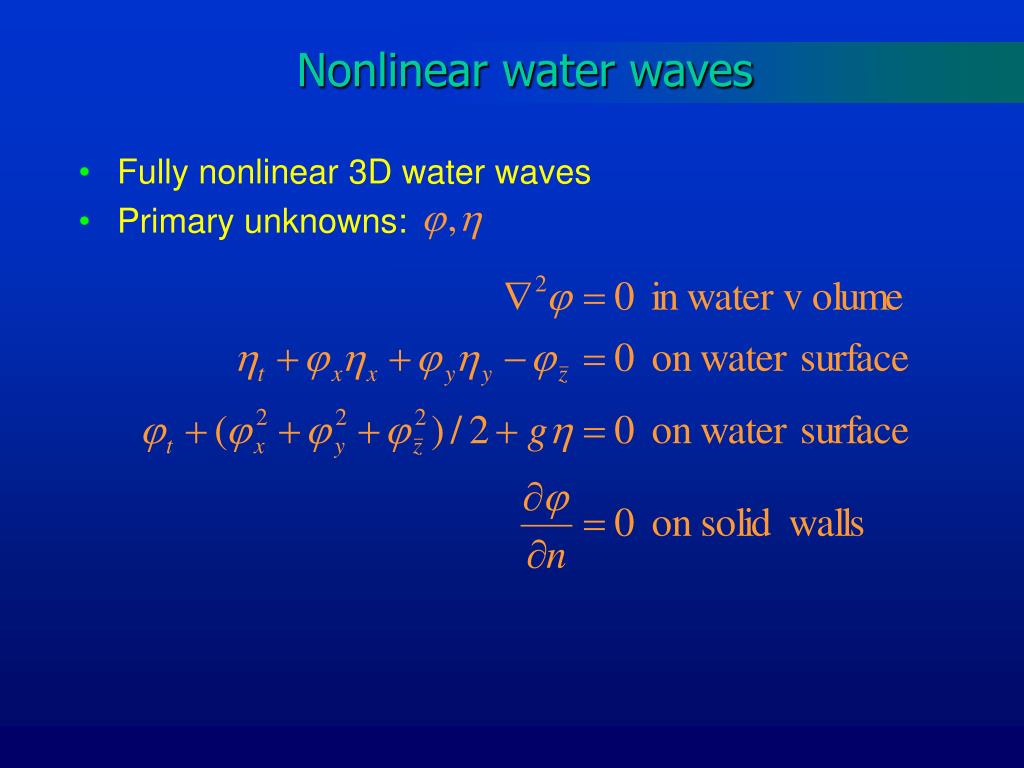 Nonlinear water waves

• Fully nonlinear 3D water waves
• Primary unknowns: $\varphi, \eta$

$\nabla^2 \varphi = 0$ in water v olume

$\eta_t + \varphi_x \eta_x + \varphi_y \eta_y - \varphi_{\bar{z}} = 0$ on water surface

$\varphi_t + (\varphi_x^2 + \varphi_y^2 + \varphi_{\bar{z}}^2)/2 + g\eta = 0$ on water surface

$\frac{\partial \varphi}{\partial n} = 0$ on solid walls